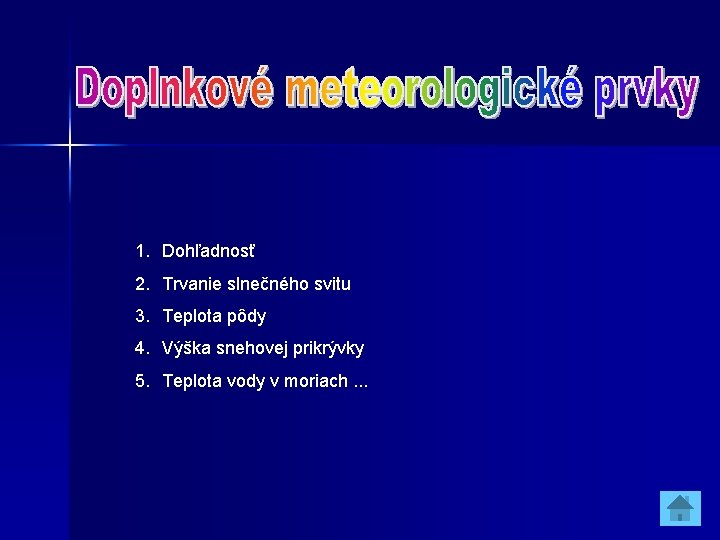 Doplnkové meteorologické prvky

1. Dohľadnosť
2. Trvanie slnečného svitu
3. Teplota pôdy
4. Výška snehovej prikrývky
5. Teplota vody v moriach ...